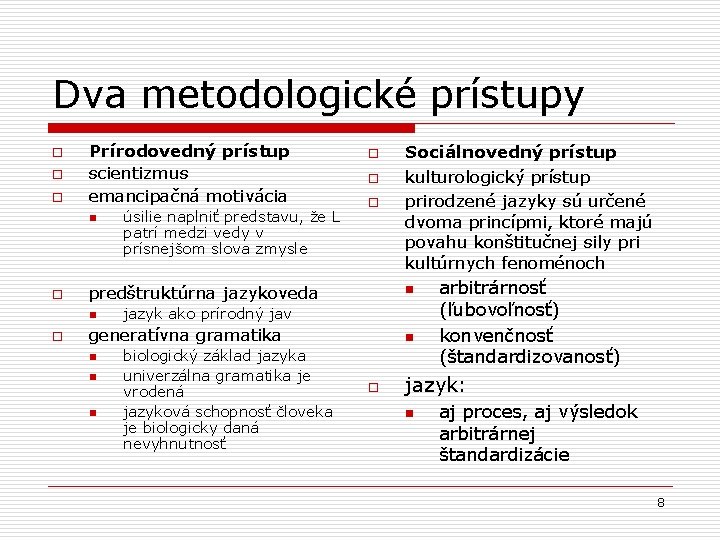 Dva metodologické prístupy

Prírodovedný prístup

scientizmus

emancipačná motivácia

úsilie naplniť predstavu, že L patrí medzi vedy v prísnejšom slova zmysle

predštruktúrna jazykoveda

jazyk ako prírodný jav

generatívna gramatika

biologický základ jazyka

univerzálna gramatika je vrodená

jazyková schopnosť človeka je biologicky daná nevyhnutnosť

Sociálnovedný prístup

kulturologický prístup

prirodzené jazyky sú určené dvoma princípmi, ktoré majú povahu konštitučnej sily pri kultúrnych fenoménoch

arbitrárnosť (ľubovoľnosť)

konvenčnosť (štandardizovanosť)

jazyk:

aj proces, aj výsledok arbitrárnej štandardizácie

8